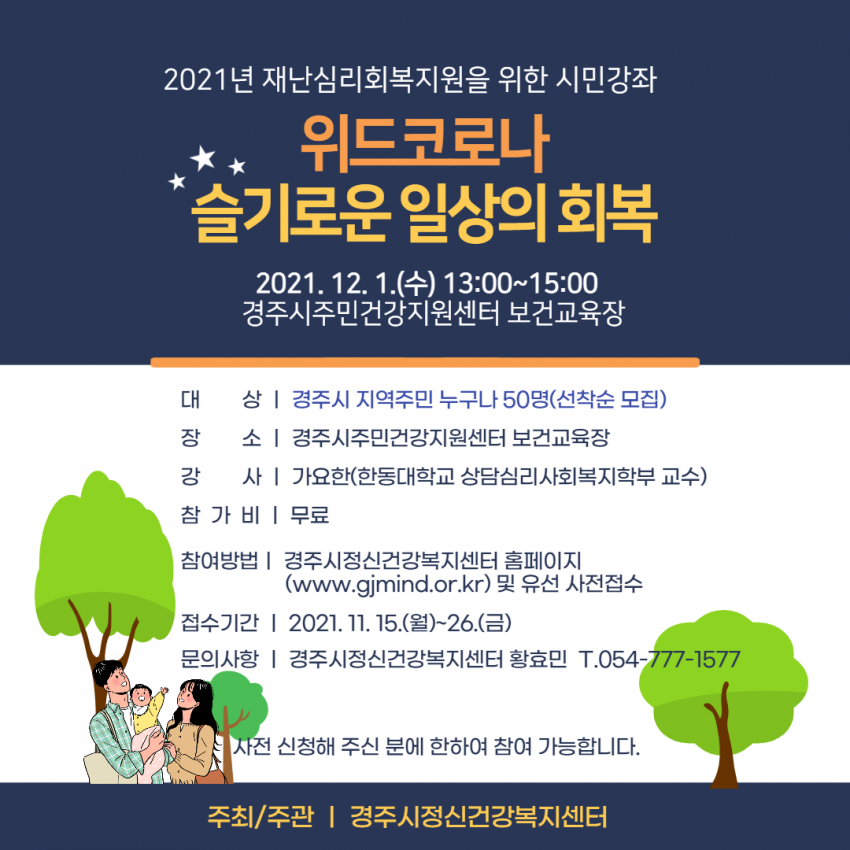 2021년 재난심리회복지원을 위한 시민강좌

위드코로나
슬기로운 일상의 회복

2021. 12. 1.(수) 13:00~15:00
경주시주민건강지원센터 보건교육장

대　　상 | 경주시 지역주민 누구나 50명(선착순 모집)

장　　소 | 경주시주민건강지원센터 보건교육장

강　　사 | 가요한(한동대학교 상담심리사회복지학부 교수)

참 가 비 | 무료

참여방법 | 경주시정신건강복지센터 홈페이지 (www.gjmind.or.kr) 및 유선 사전접수

접수기간 | 2021. 11. 15.(월)~26.(금)

문의사항 | 경주시정신건강복지센터 황효민 T.054-777-1577

사전 신청해 주신 분에 한하여 참여 가능합니다.

주최/주관 | 경주시정신건강복지센터